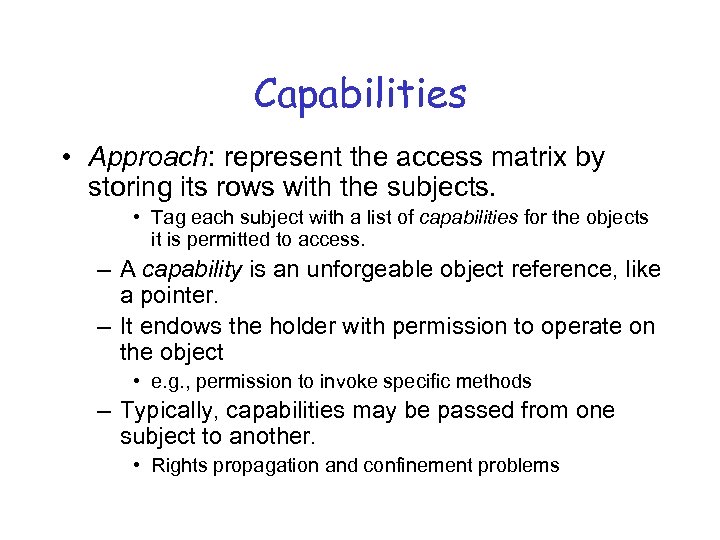 Capabilities

• Approach: represent the access matrix by storing its rows with the subjects.

• Tag each subject with a list of capabilities for the objects it is permitted to access.

– A capability is an unforgeable object reference, like a pointer.

– It endows the holder with permission to operate on the object

• e.g., permission to invoke specific methods

– Typically, capabilities may be passed from one subject to another.

• Rights propagation and confinement problems